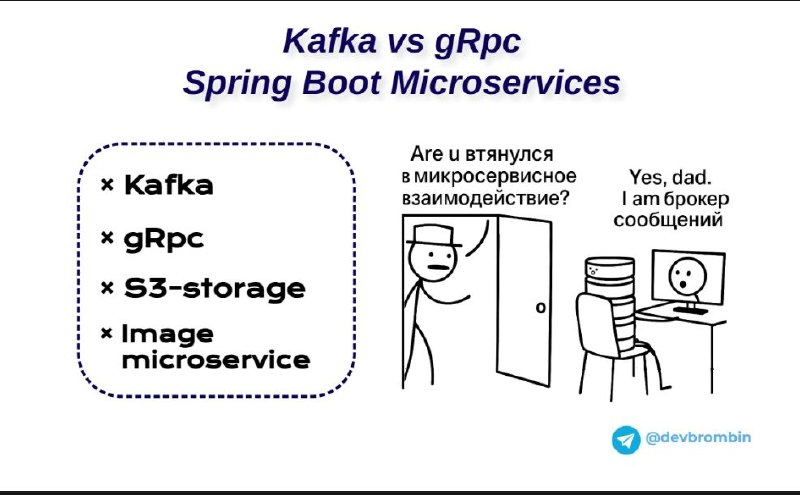 Kafka vs gRpc
Spring Boot Microservices

× Kafka
× gRpc
× S3-storage
× Image microservice

Are u втянулся в микросервисное взаимодействие?

Yes, dad. I am брокер сообщений

@devbrombin